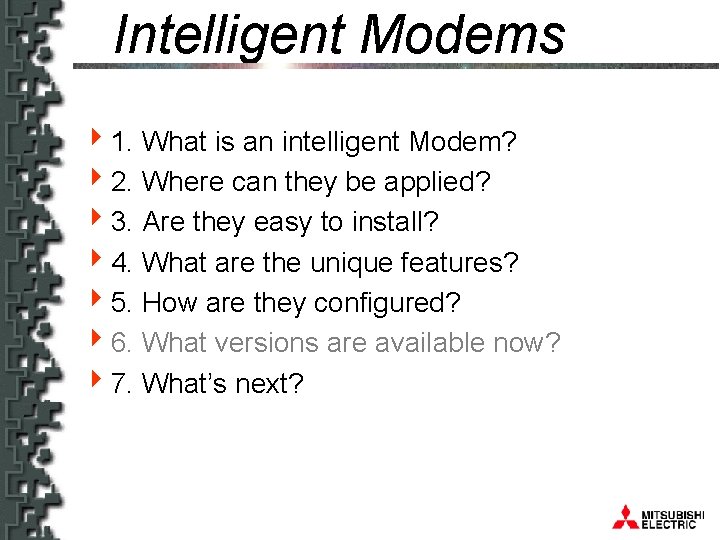 Intelligent Modems

1. What is an intelligent Modem?
2. Where can they be applied?
3. Are they easy to install?
4. What are the unique features?
5. How are they configured?
6. What versions are available now?
7. What's next?

MITSUBISHI ELECTRIC